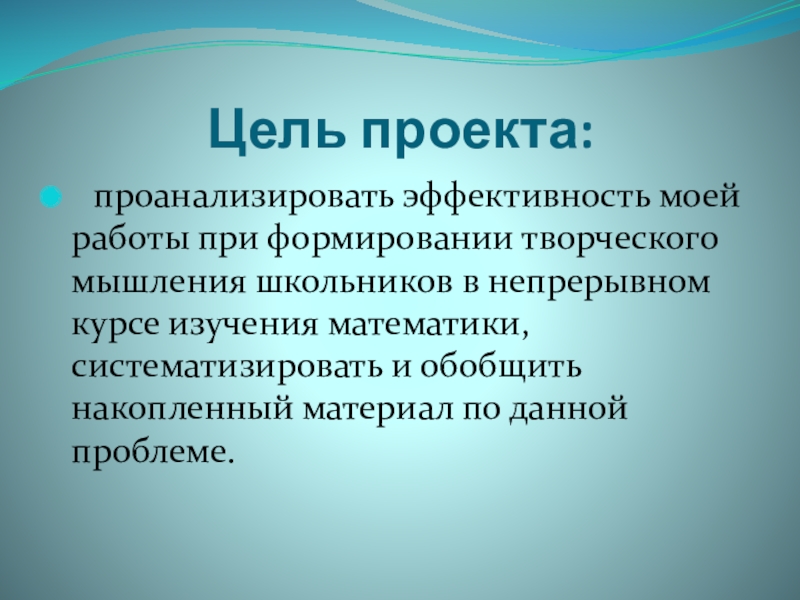 Цель проекта:

проанализировать эффективность моей работы при формировании творческого мышления школьников в непрерывном курсе изучения математики, систематизировать и обобщить накопленный материал по данной проблеме.